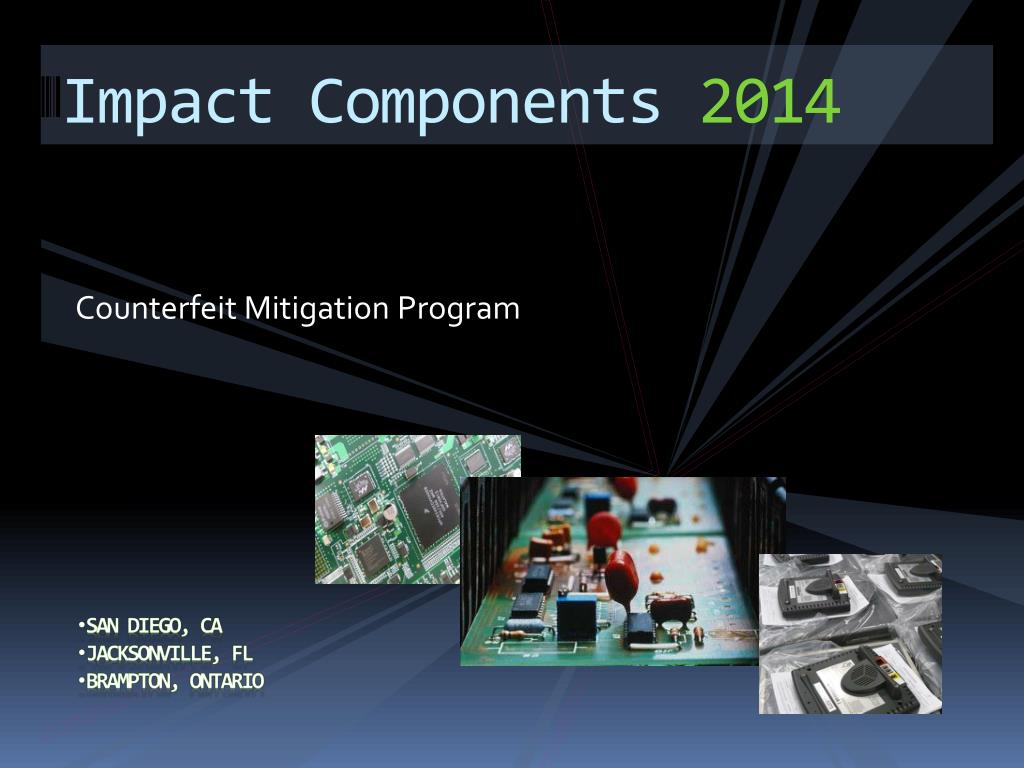 Impact Components 2014

Counterfeit Mitigation Program

•SAN DIEGO, CA
•JACKSONVILLE, FL
•BRAMPTON, ONTARIO